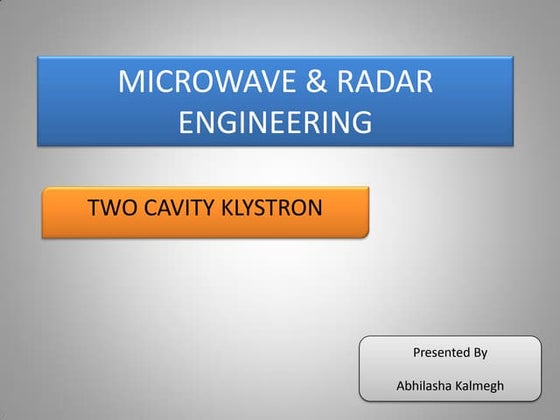 MICROWAVE & RADAR ENGINEERING

TWO CAVITY KLYSTRON

Presented By

Abhilasha Kalmegh